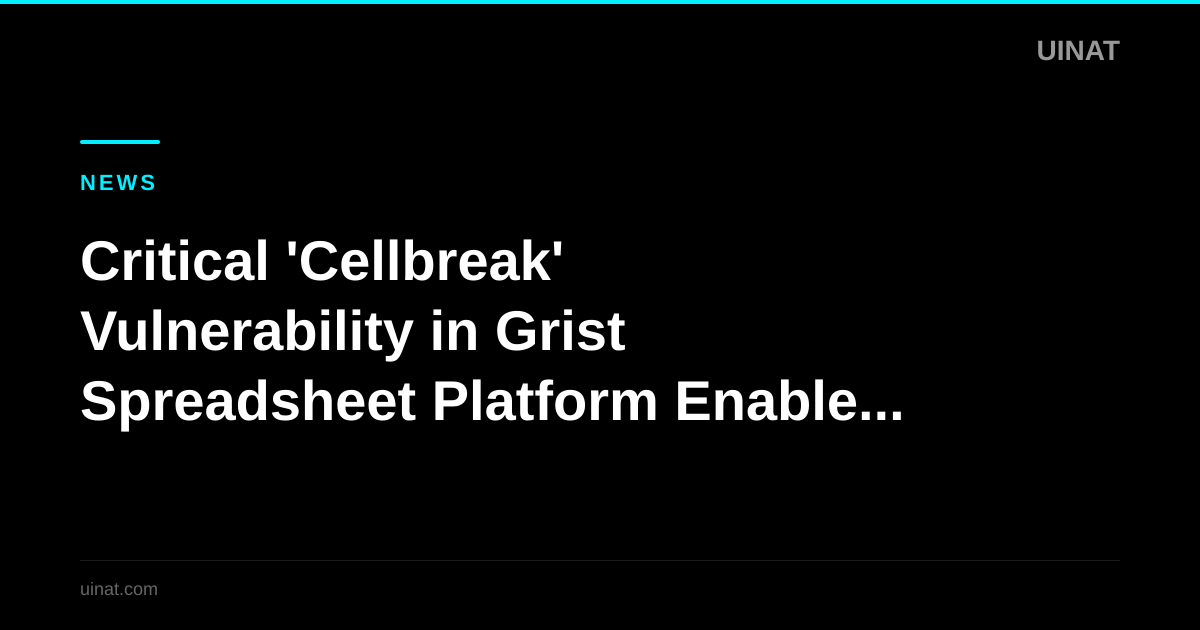 UINAT

NEWS

Critical 'Cellbreak' Vulnerability in Grist Spreadsheet Platform Enable...

uinat.com